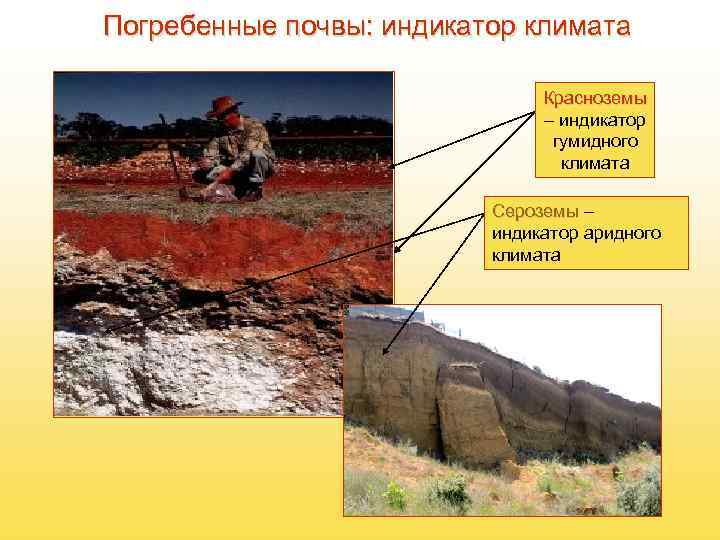 Погребенные почвы: индикатор климата

Красноземы – индикатор гумидного климата

Сероземы – индикатор аридного климата